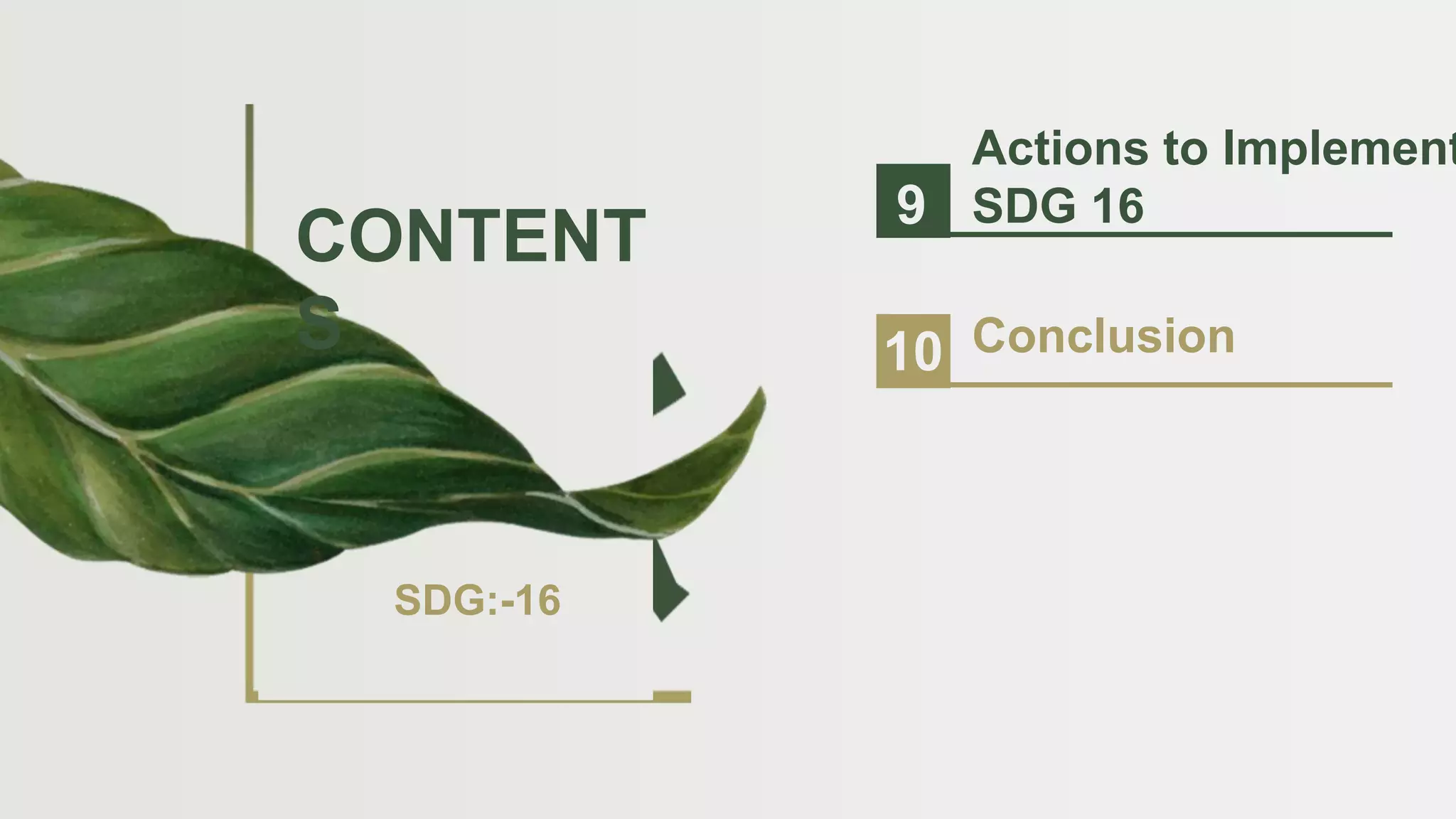 CONTENT
S

SDG:-16

9 Actions to Implement
SDG 16

10 Conclusion